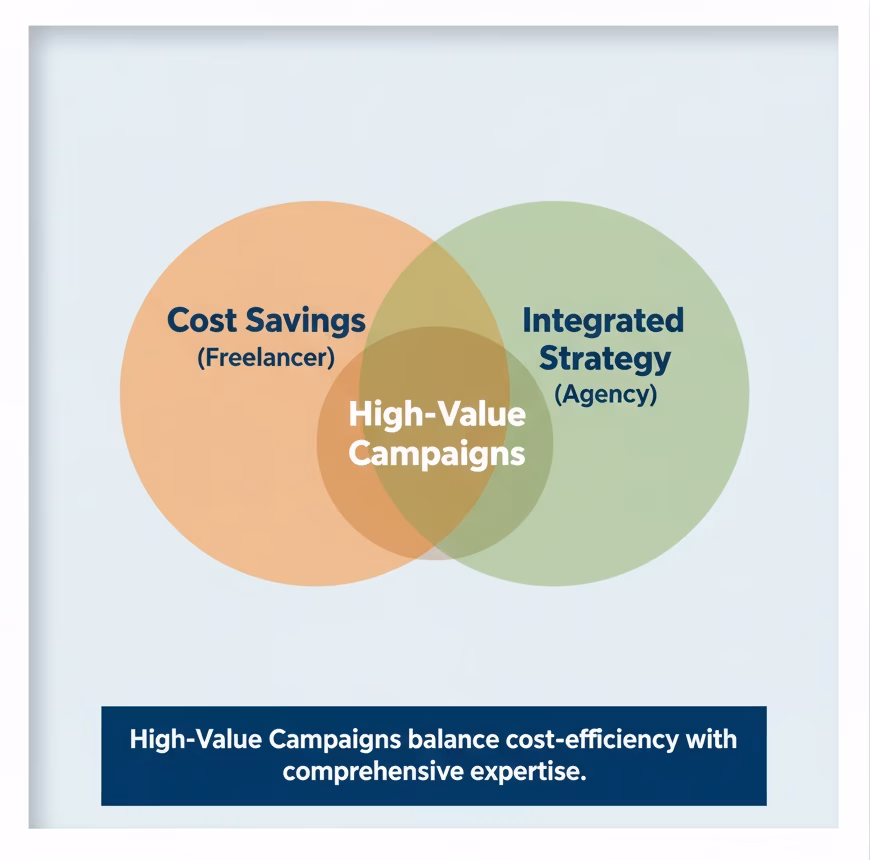 Cost Savings
(Freelancer)

Integrated Strategy
(Agency)

High-Value Campaigns

High-Value Campaigns balance cost-efficiency with comprehensive expertise.